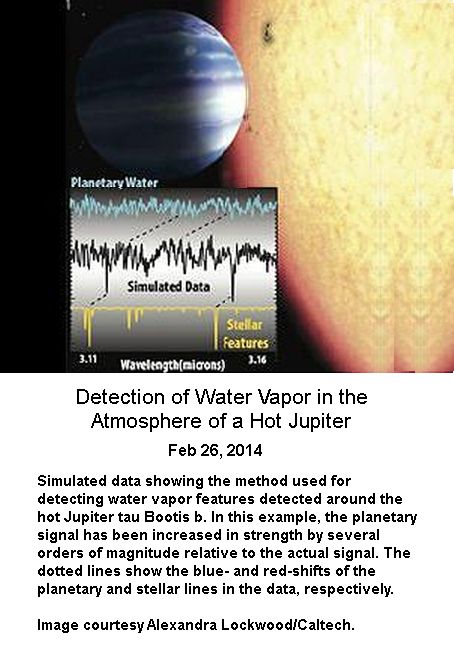 Planetary Water

Simulated Data

Stellar Features

3.11 Wavelength(microns) 3.16

Detection of Water Vapor in the Atmosphere of a Hot Jupiter

Feb 26, 2014

Simulated data showing the method used for detecting water vapor features detected around the hot Jupiter tau Bootis b. In this example, the planetary signal has been increased in strength by several orders of magnitude relative to the actual signal. The dotted lines show the blue- and red-shifts of the planetary and stellar lines in the data, respectively.

Image courtesy Alexandra Lockwood/Caltech.